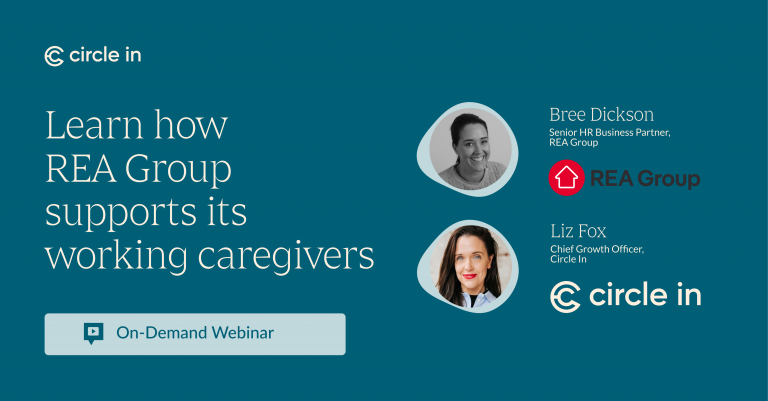 circle in

Learn how REA Group supports its working caregivers

On-Demand Webinar

Bree Dickson
Senior HR Business Partner, REA Group

REA Group

Liz Fox
Chief Growth Officer, Circle In

circle in